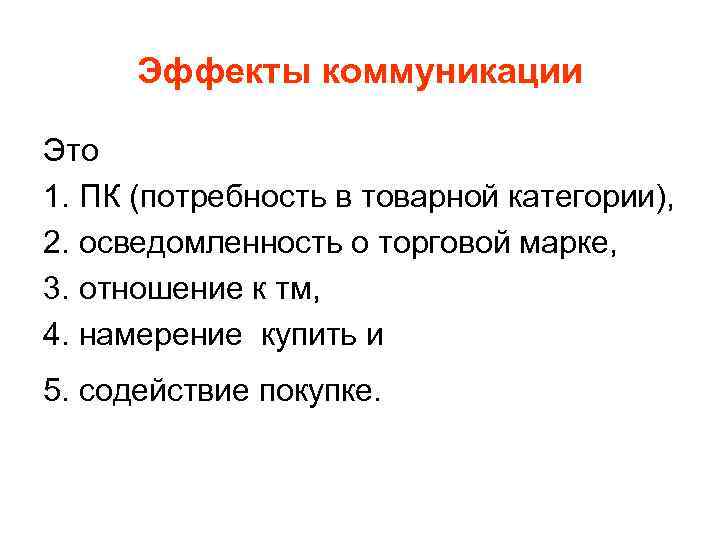 Эффекты коммуникации

Это

1. ПК (потребность в товарной категории),

2. осведомленность о торговой марке,

3. отношение к тм,

4. намерение купить и

5. содействие покупке.